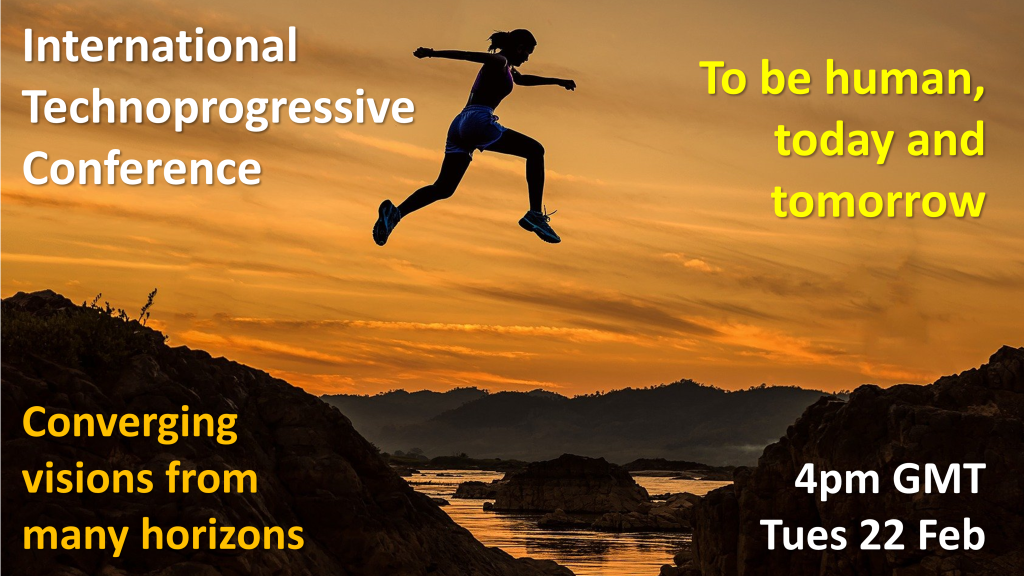 International Technoprogressive Conference

To be human, today and tomorrow

Converging visions from many horizons

4pm GMT
Tues 22 Feb